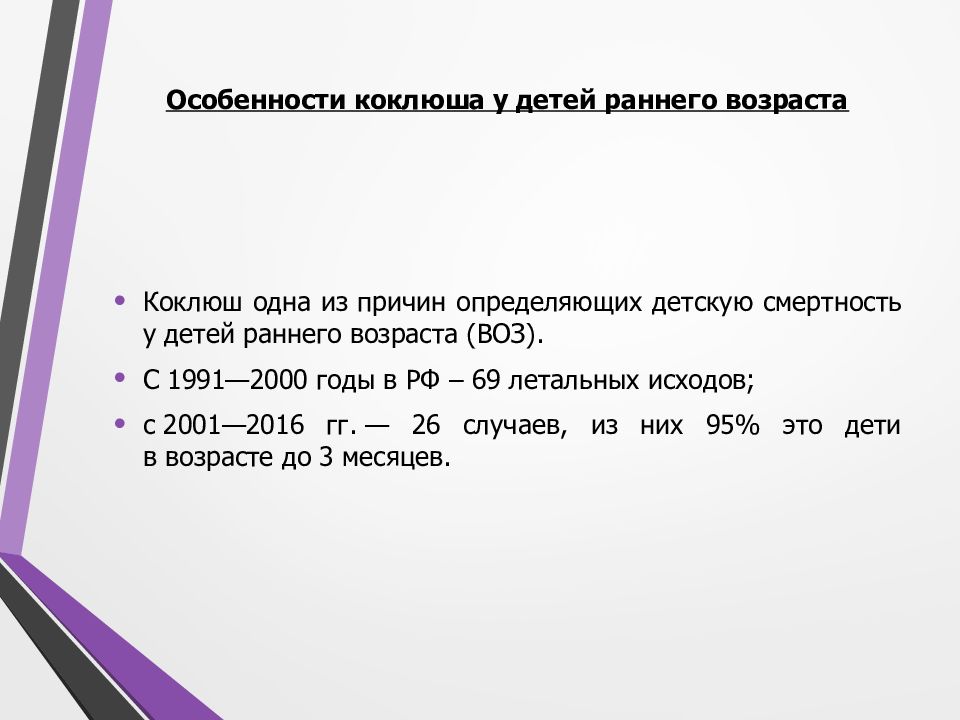 Особенности коклюша у детей раннего возраста

• Коклюш одна из причин определяющих детскую смертность у детей раннего возраста (ВОЗ).
• С 1991—2000 годы в РФ – 69 летальных исходов;
• с 2001—2016 гг. — 26 случаев, из них 95% это дети в возрасте до 3 месяцев.